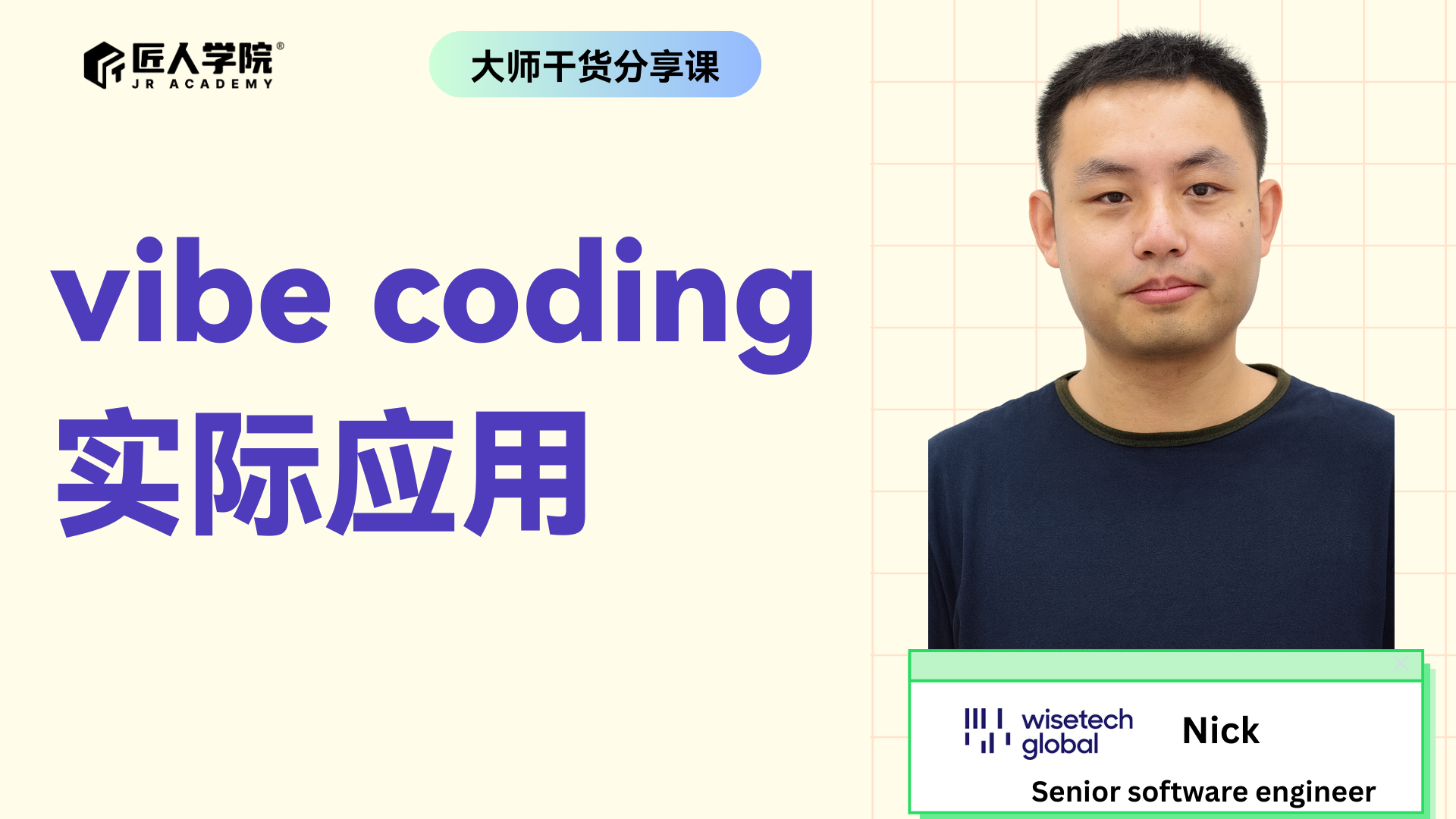 匠人学院®
JR ACADEMY

大师干货分享课

vibe coding
实际应用

wisetech global

Nick

Senior software engineer